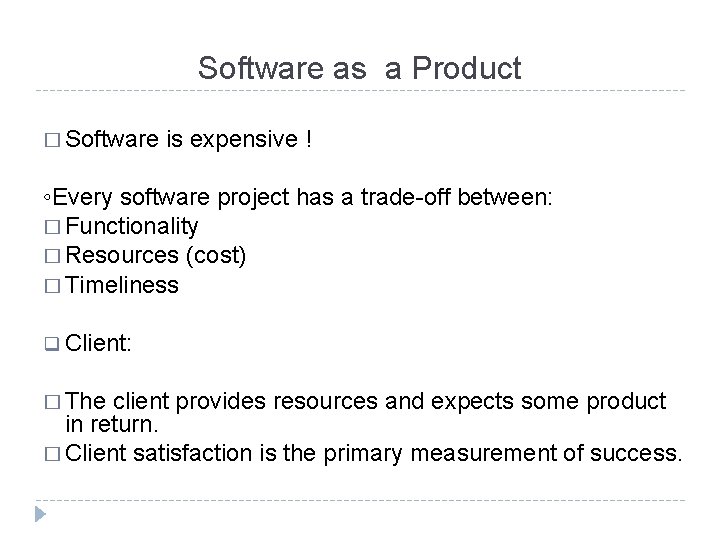 Software as  a Product

□ Software is expensive !

◦Every software project has a trade-off between:
□ Functionality
□ Resources (cost)
□ Timeliness

❑ Client:

□ The client provides resources and expects some product in return.
□ Client satisfaction is the primary measurement of success.